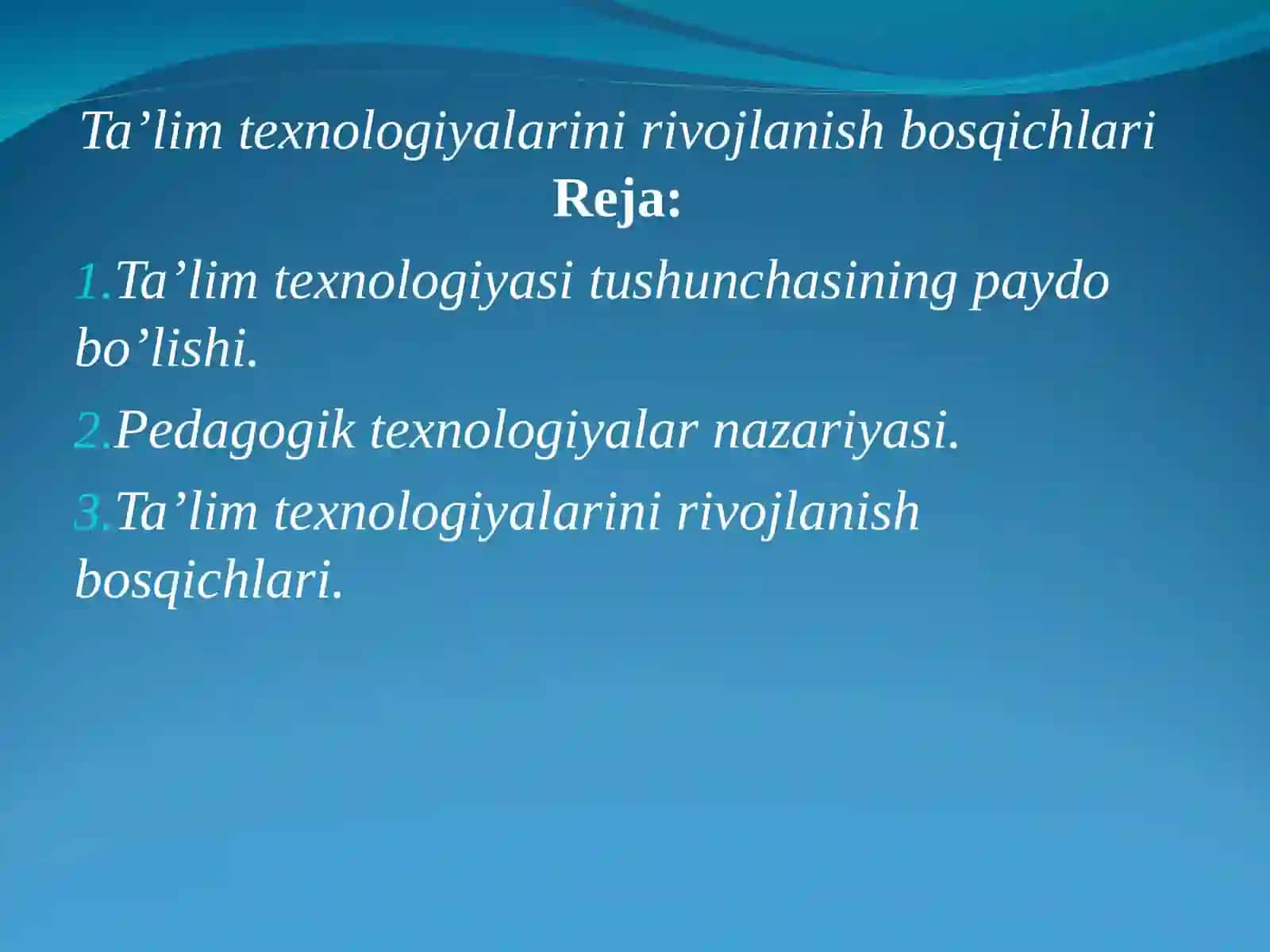 Ta’lim texnologiyalarini rivojlanish bosqichlari
Reja:

1.Ta’lim texnologiyasi tushunchasining paydo bo’lishi.

2.Pedagogik texnologiyalar nazariyasi.

3.Ta’lim texnologiyalarini rivojlanish bosqichlari.